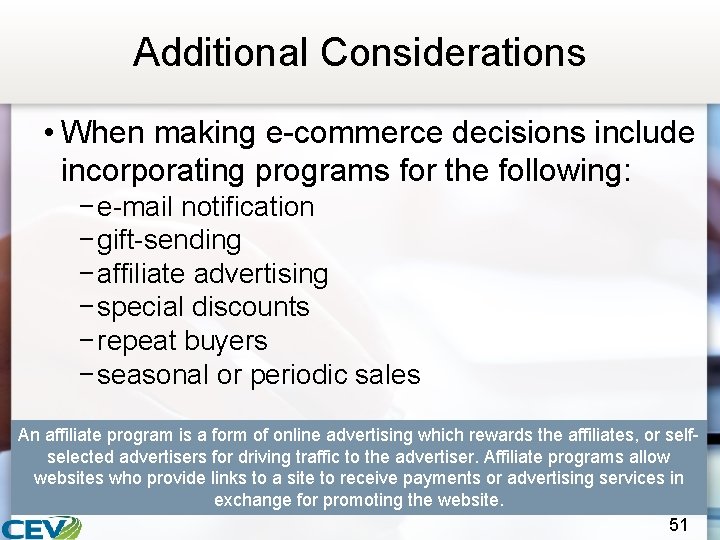 Additional Considerations

• When making e-commerce decisions include incorporating programs for the following:
– e-mail notification
– gift-sending
– affiliate advertising
– special discounts
– repeat buyers
– seasonal or periodic sales

An affiliate program is a form of online advertising which rewards the affiliates, or self-selected advertisers for driving traffic to the advertiser. Affiliate programs allow websites who provide links to a site to receive payments or advertising services in exchange for promoting the website.

CEV

51